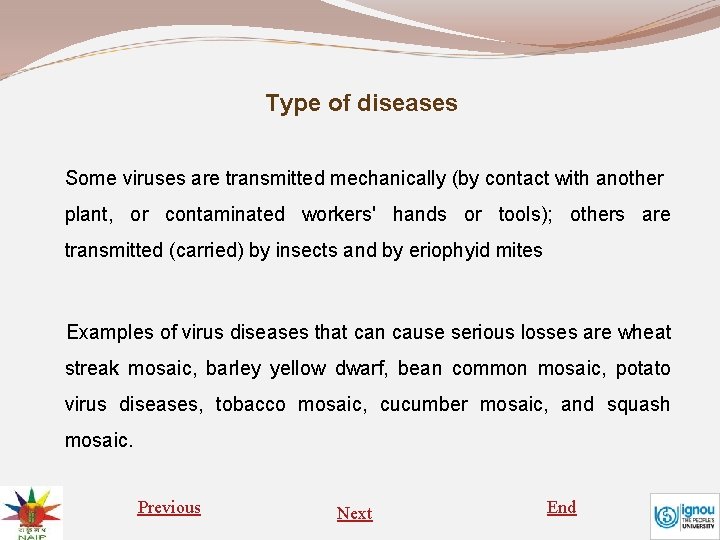 Type of diseases

Some viruses are transmitted mechanically (by contact with another plant, or contaminated workers' hands or tools); others are transmitted (carried) by insects and by eriophyid mites

Examples of virus diseases that can cause serious losses are wheat streak mosaic, barley yellow dwarf, bean common mosaic, potato virus diseases, tobacco mosaic, cucumber mosaic, and squash mosaic.

NAIP

Previous

Next

End

ignou THE PEOPLE'S UNIVERSITY